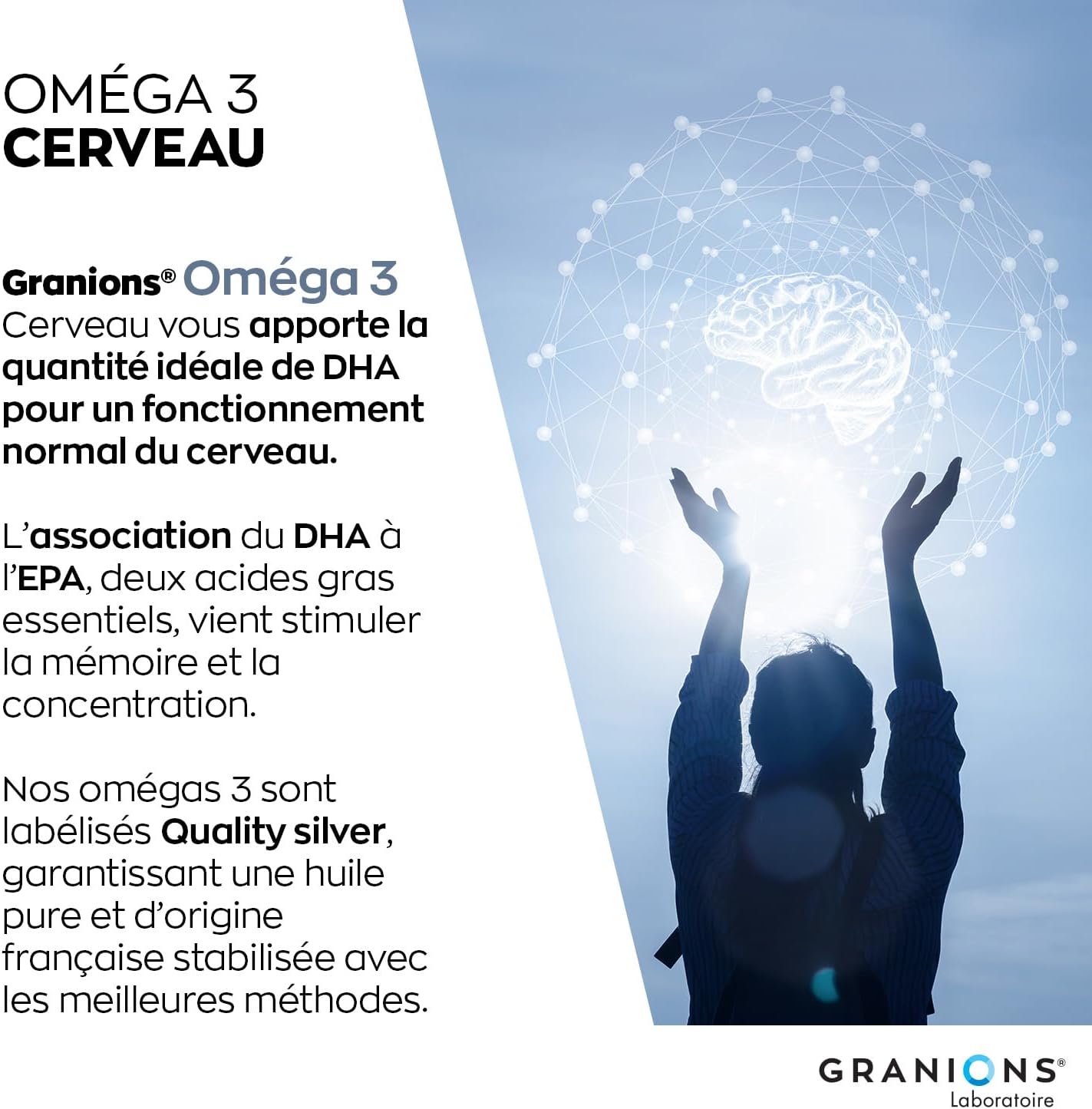 OMÉGA 3
CERVEAU

Granions® Oméga 3 Cerveau vous apporte la quantité idéale de DHA pour un fonctionnement normal du cerveau.

L'association du DHA à l'EPA, deux acides gras essentiels, vient stimuler la mémoire et la concentration.

Nos omégas 3 sont labélisés Quality silver, garantissant une huile pure et d'origine française stabilisée avec les meilleures méthodes.

GRANIONS®
Laboratoire